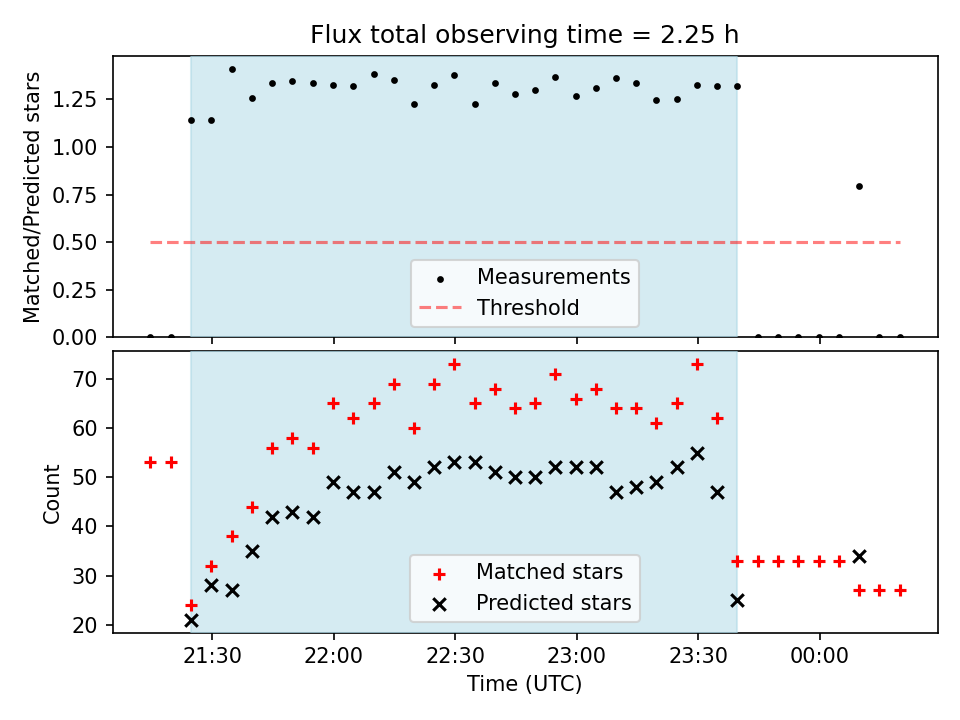 Flux total observing time = 2.25 h

Matched/Predicted stars

1.25
1.00
0.75
0.50
0.25
0.00

Measurements
Threshold

Count

70
60
50
40
30
20

Matched stars
Predicted stars

21:30
22:00
22:30
23:00
23:30
00:00

Time (UTC)